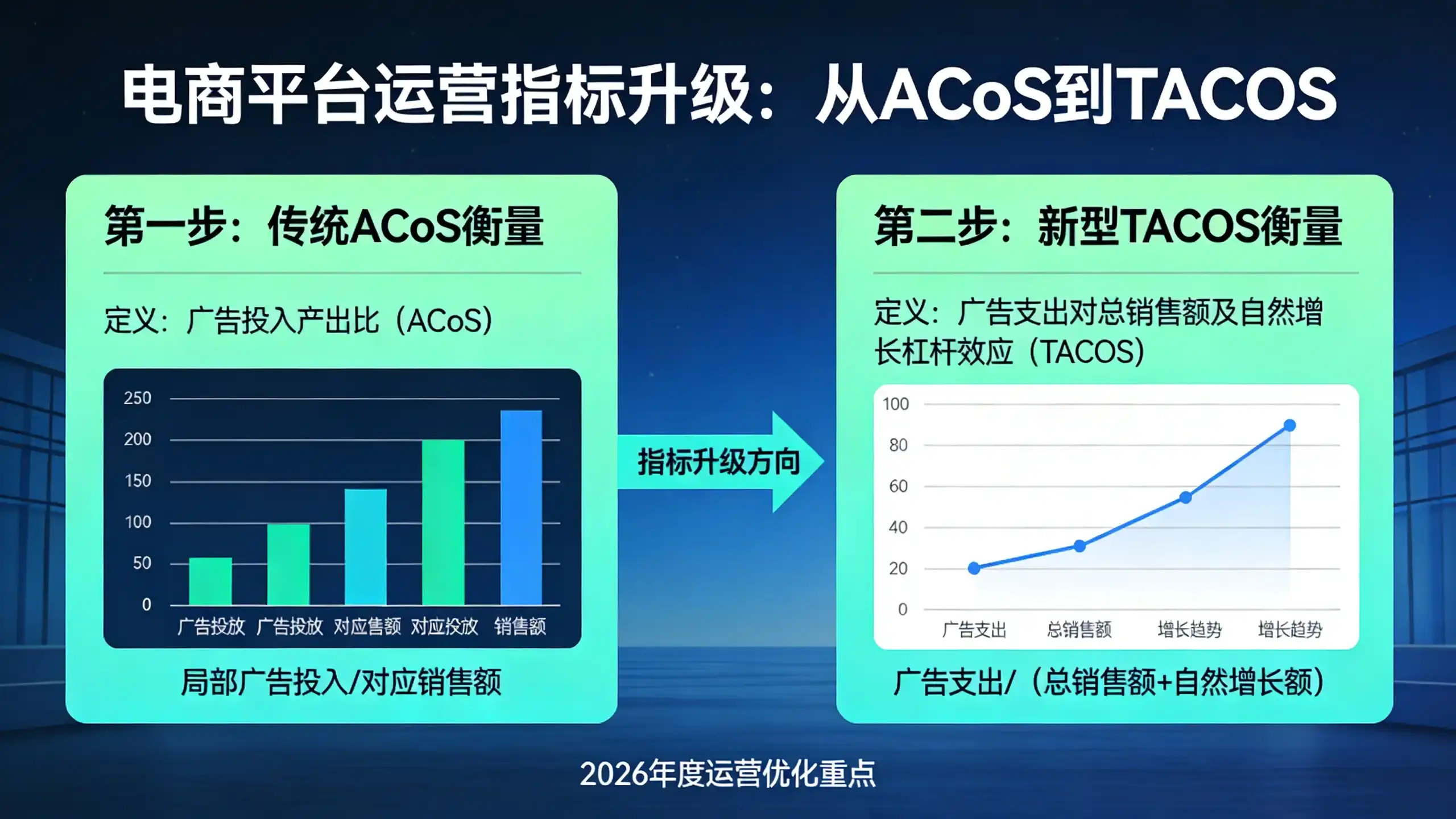 电商平台运营指标升级：从ACoS到TACOS

第一步：传统ACoS衡量

定义：广告投入产出比（ACoS）

250
200
150
100
50
0
广告投放 广告投放 对应售额 对应投放 销售额

局部广告投入/对应销售额

指标升级方向

第二步：新型TACOS衡量

定义：广告支出对总销售额及自然增长杠杆效应（TACOS）

100
80
60
40
20
0
广告支出 总销售额 增长趋势 增长趋势

广告支出/（总销售额+自然增长额）

2026年度运营优化重点